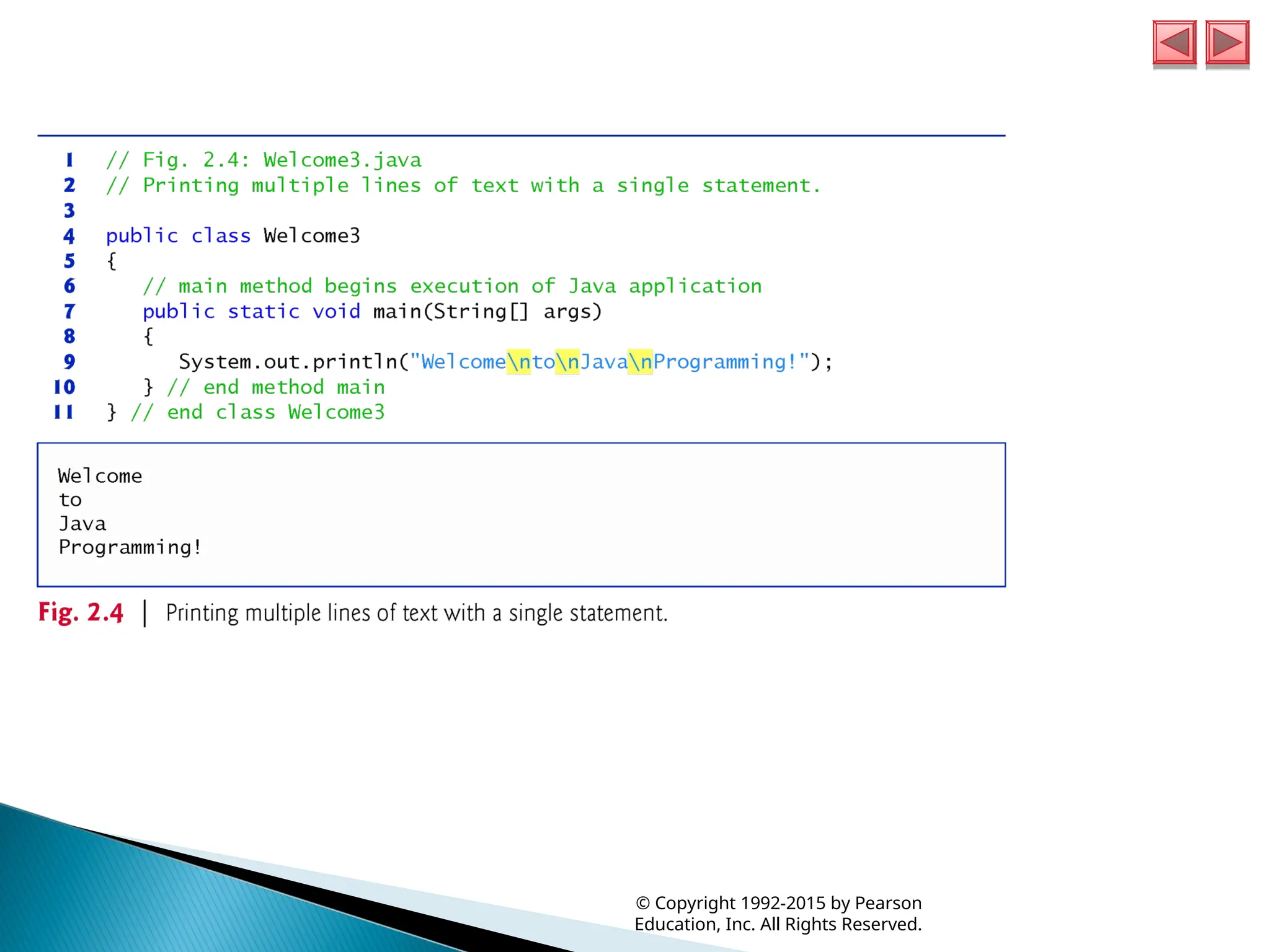 1 // Fig. 2.4: Welcome3.java
2 // Printing multiple lines of text with a single statement.
3
4 public class Welcome3
5 {
6    // main method begins execution of Java application
7    public static void main(String[] args)
8    {
9       System.out.println("Welcome\nto\nJava\nProgramming!");
10   } // end method main
11 } // end class Welcome3

Welcome
to
Java
Programming!

Fig. 2.4 | Printing multiple lines of text with a single statement.

© Copyright 1992-2015 by Pearson Education, Inc. All Rights Reserved.